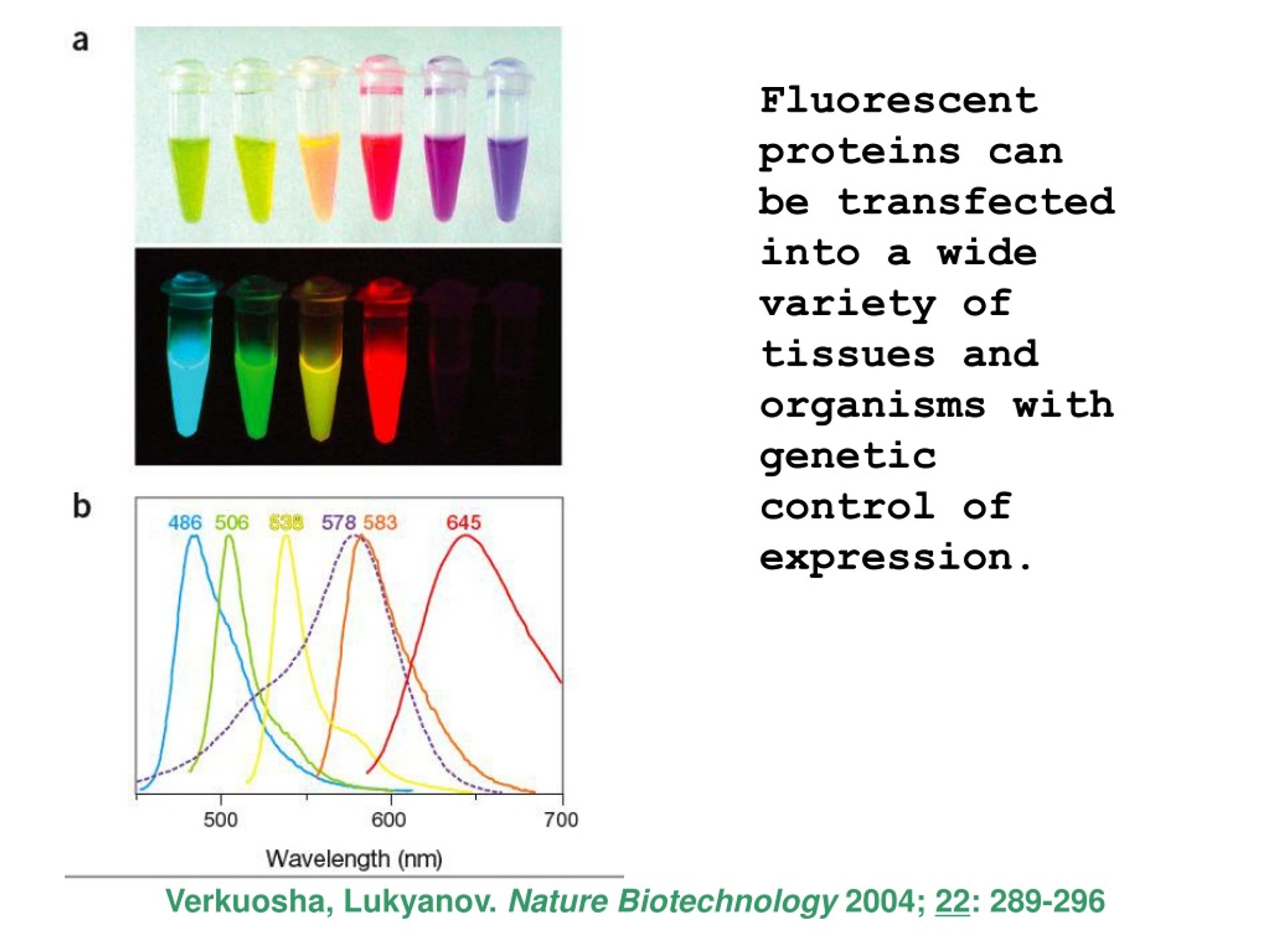 a

b

486 506 538 578 583 645

500 600 700

Wavelength (nm)

Fluorescent proteins can be transfected into a wide variety of tissues and organisms with genetic control of expression.

Verkuosha, Lukyanov. Nature Biotechnology 2004; 22: 289-296